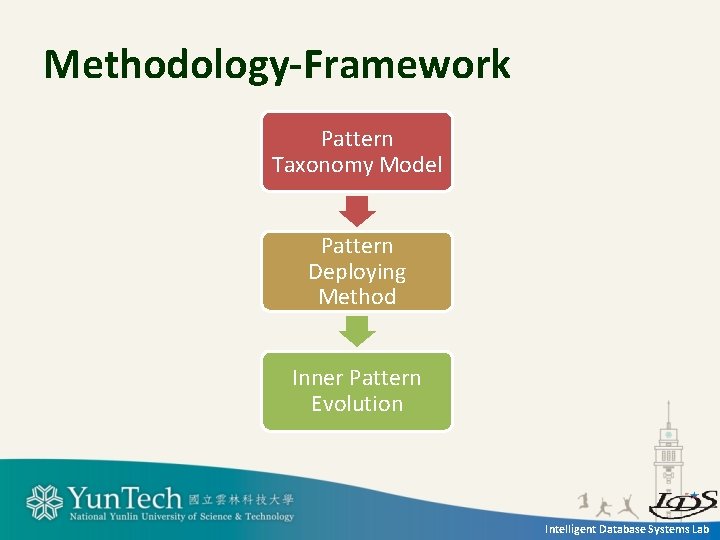 Methodology-Framework

Pattern Taxonomy Model

Pattern Deploying Method

Inner Pattern Evolution

YunTech 國立雲林科技大學
National Yunlin University of Science & Technology

IDS

Intelligent Database Systems Lab